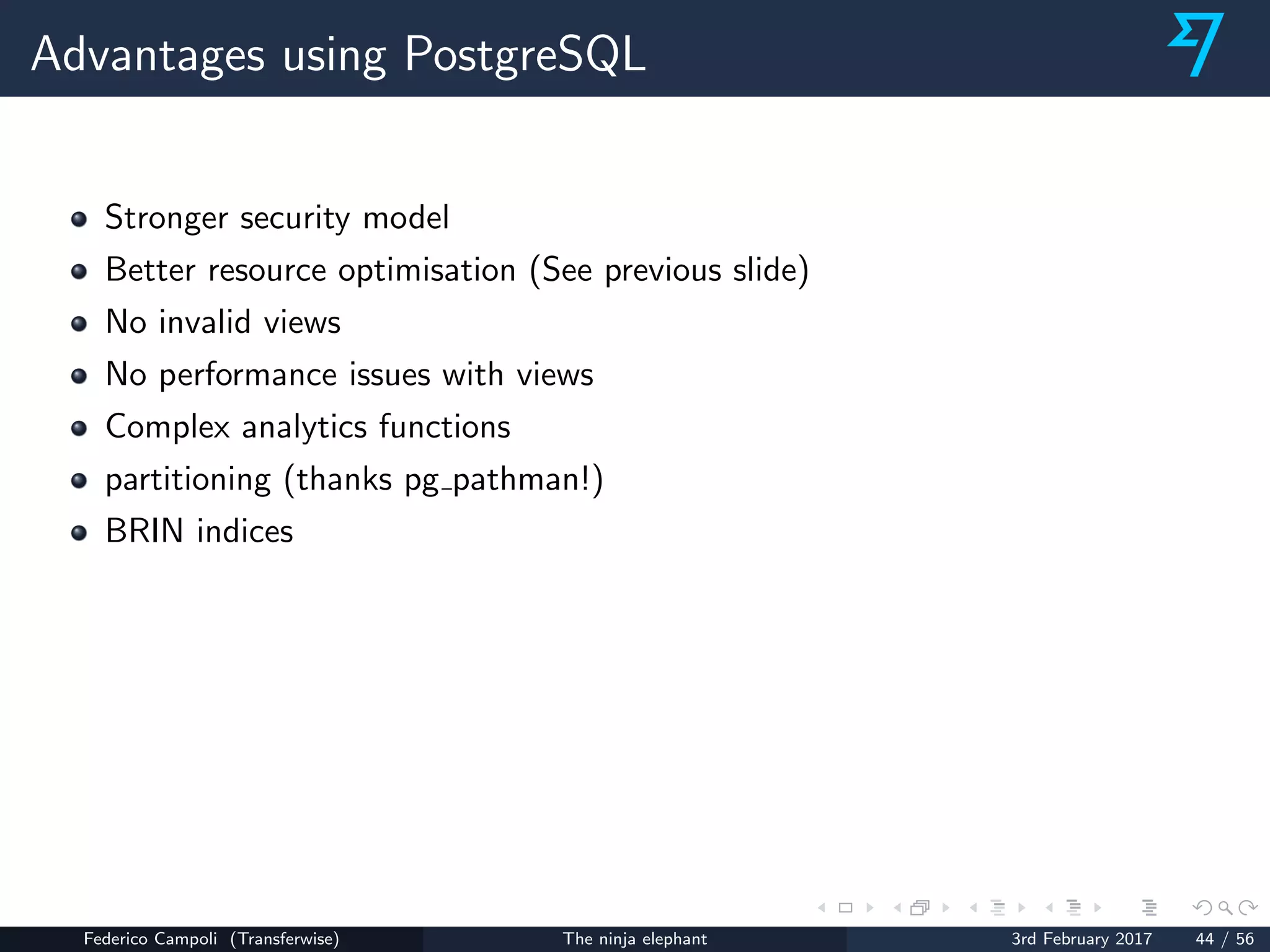 Advantages using PostgreSQL

- Stronger security model
- Better resource optimisation (See previous slide)
- No invalid views
- No performance issues with views
- Complex analytics functions
- partitioning (thanks pg_pathman!)
- BRIN indices

Federico Campoli (Transferwise) The ninja elephant 3rd February 2017 44 / 56